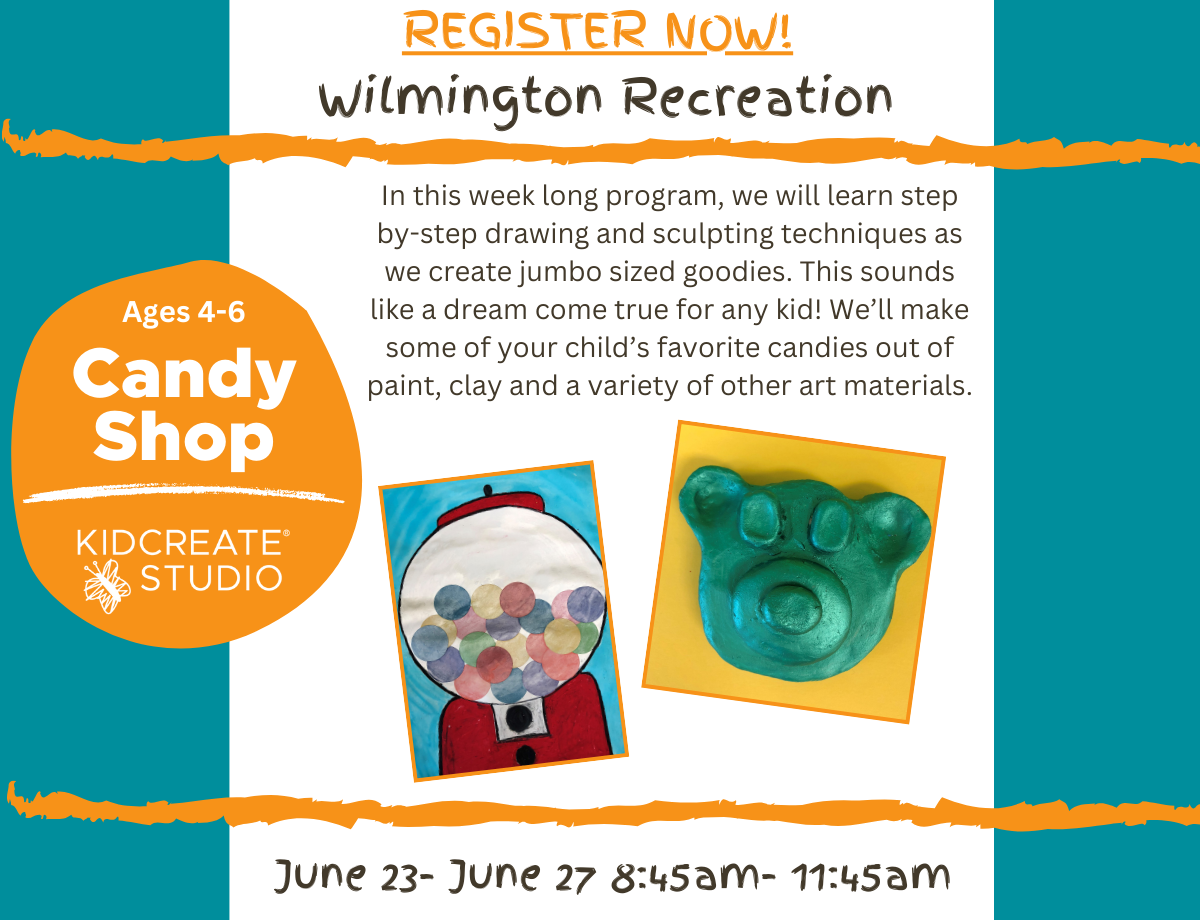 REGISTER NOW!
Wilmington Recreation

In this week long program, we will learn step by-step drawing and sculpting techniques as we create jumbo sized goodies. This sounds like a dream come true for any kid! We'll make some of your child's favorite candies out of paint, clay and a variety of other art materials.

Ages 4-6
Candy Shop

KIDCREATE® STUDIO

June 23- June 27 8:45am- 11:45am